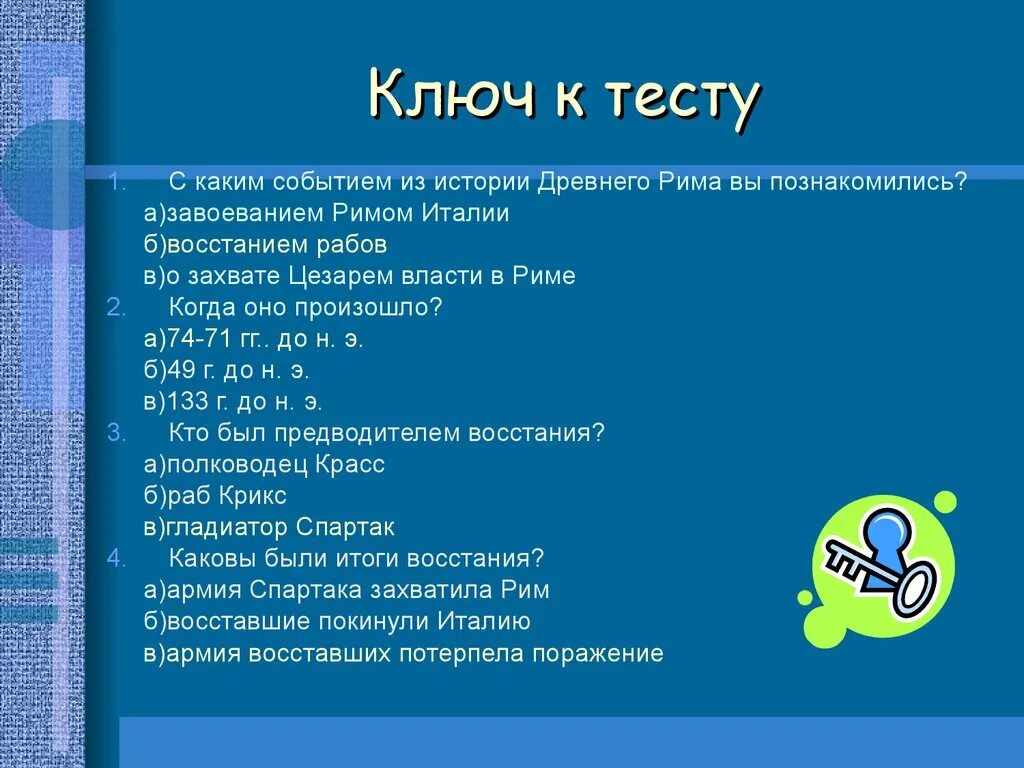 Ключ к тесту

1. С каким событием из истории Древнего Рима вы познакомились?
а)завоеванием Римом Италии
б)восстанием рабов
в)о захвате Цезарем власти в Риме
2. Когда оно произошло?
а)74-71 гг.. до н. э.
б)49 г. до н. э.
в)133 г. до н. э.
3. Кто был предводителем восстания?
а)полководец Красс
б)раб Крикс
в)гладиатор Спартак
4. Каковы были итоги восстания?
а)армия Спартака захватила Рим
б)восставшие покинули Италию
в)армия восставших потерпела поражение